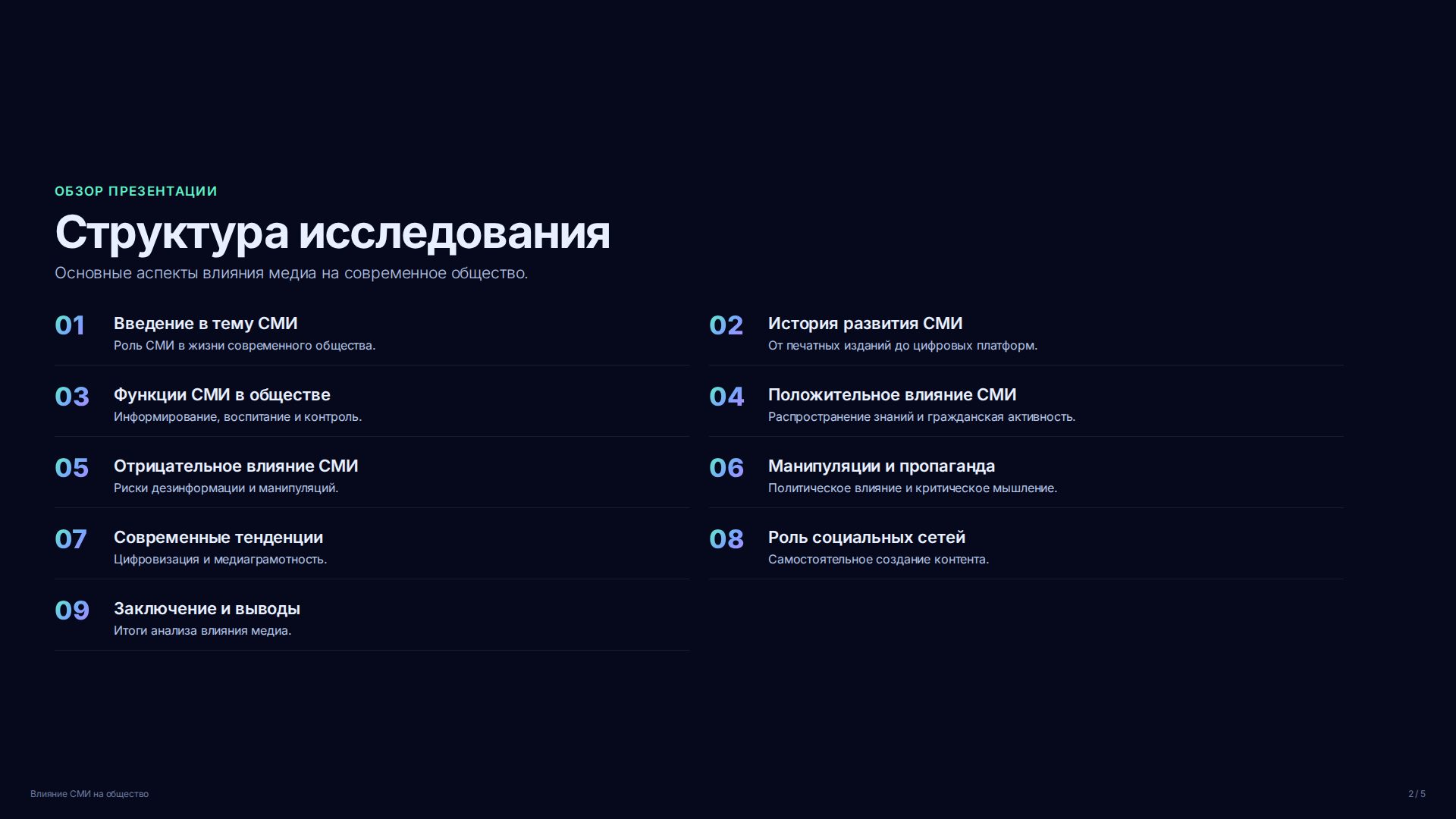 ОБЗОР ПРЕЗЕНТАЦИИ

Структура исследования

Основные аспекты влияния медиа на современное общество.

01 Введение в тему СМИ
Роль СМИ в жизни современного общества.

02 История развития СМИ
От печатных изданий до цифровых платформ.

03 Функции СМИ в обществе
Информирование, воспитание и контроль.

04 Положительное влияние СМИ
Распространение знаний и гражданская активность.

05 Отрицательное влияние СМИ
Риски дезинформации и манипуляций.

06 Манипуляции и пропаганда
Политическое влияние и критическое мышление.

07 Современные тенденции
Цифровизация и медиаграмотность.

08 Роль социальных сетей
Самостоятельное создание контента.

09 Заключение и выводы
Итоги анализа влияния медиа.

Влияние СМИ на общество

2 / 5